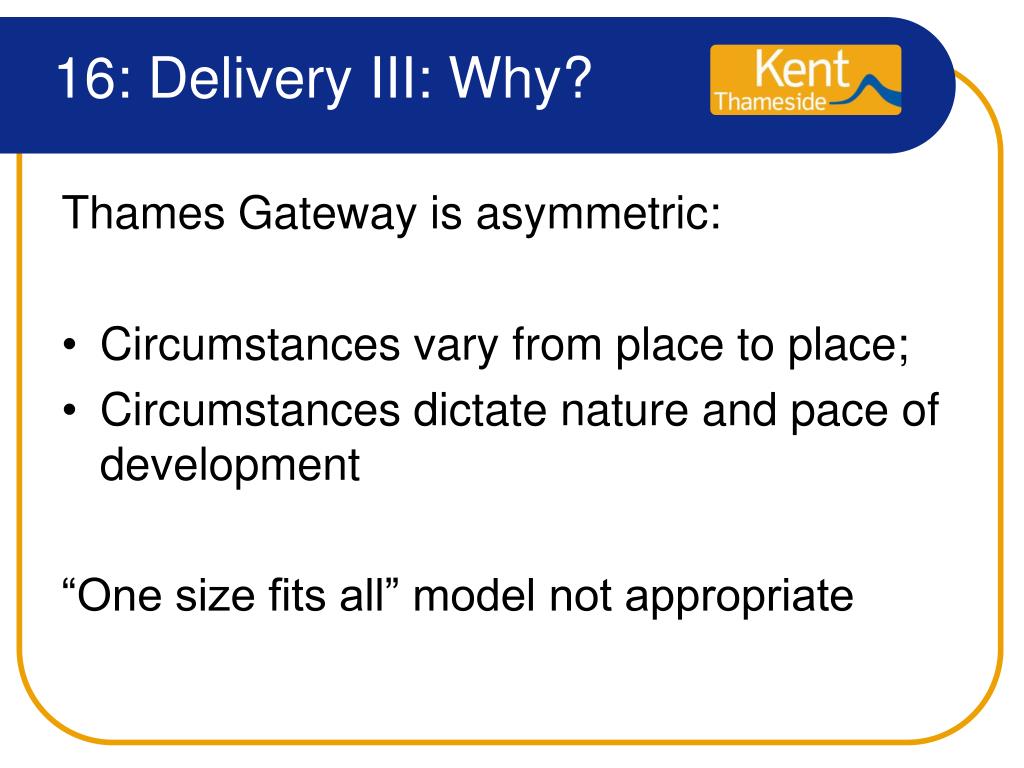 16: Delivery III: Why?

Kent
Thameside

Thames Gateway is asymmetric:

• Circumstances vary from place to place;
• Circumstances dictate nature and pace of development

“One size fits all” model not appropriate